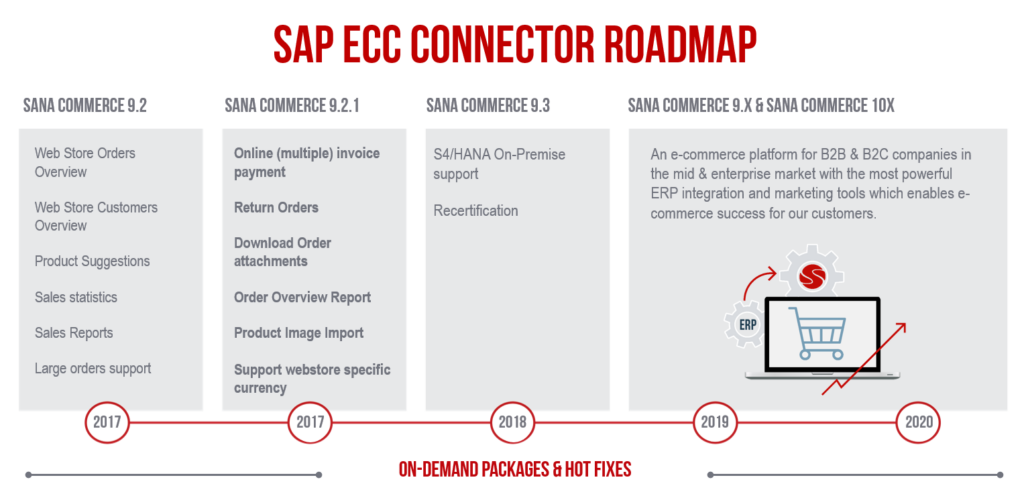 SAP ECC CONNECTOR ROADMAP

SANA COMMERCE 9.2

Web Store Orders Overview

Web Store Customers Overview

Product Suggestions

Sales statistics

Sales Reports

Large orders support

SANA COMMERCE 9.2.1

Online (multiple) invoice payment

Return Orders

Download Order attachments

Order Overview Report

Product Image Import

Support webstore specific currency

SANA COMMERCE 9.3

S4/HANA On-Premise support

Recertification

SANA COMMERCE 9.X & SANA COMMERCE 10X

An e-commerce platform for B2B & B2C companies in the mid & enterprise market with the most powerful ERP integration and marketing tools which enables e-commerce success for our customers.

ERP

2017

2017

2018

2019

2020

ON-DEMAND PACKAGES & HOT FIXES